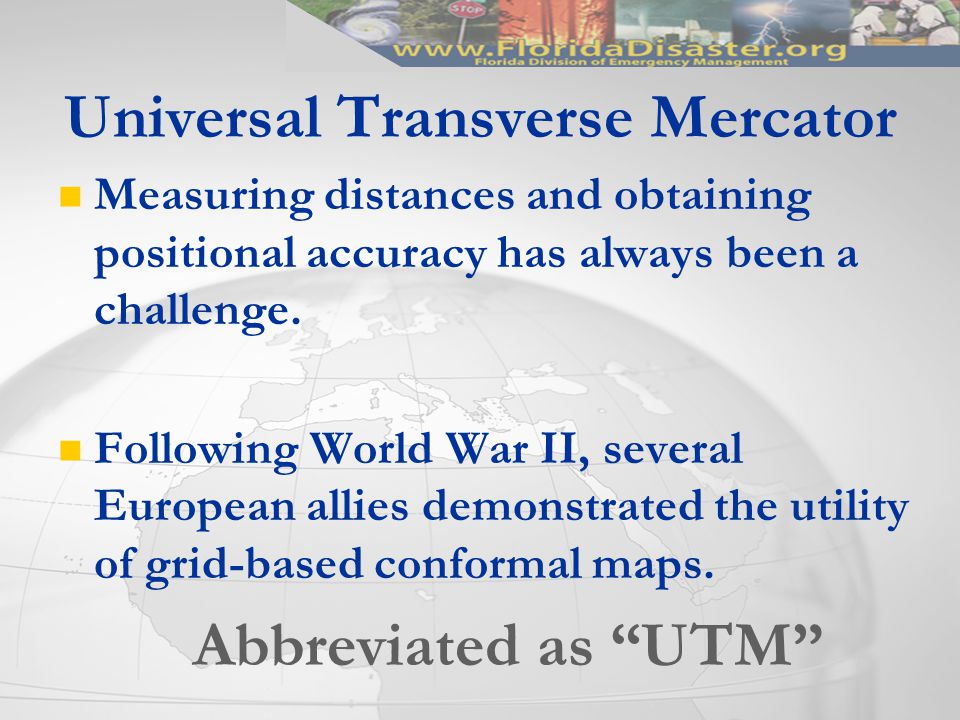 STOP

www.FloridaDisaster.org
Florida Division of Emergency Management

Universal Transverse Mercator

Measuring distances and obtaining positional accuracy has always been a challenge.

Following World War II, several European allies demonstrated the utility of grid-based conformal maps.

Abbreviated as “UTM”